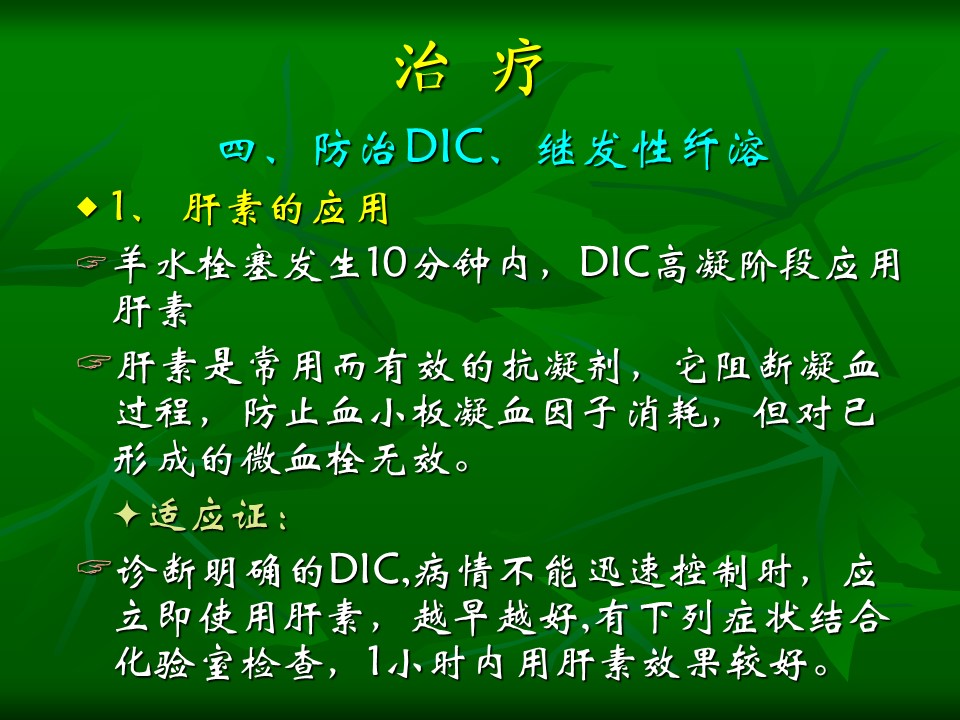 治 疗

四、防治DIC、继发性纤溶

◆1、 肝素的应用

☞羊水栓塞发生10分钟内，DIC高凝阶段应用肝素

☞肝素是常用而有效的抗凝剂，它阻断凝血过程，防止血小板凝血因子消耗，但对已形成的微血栓无效。

✦适应证：

☞诊断明确的DIC,病情不能迅速控制时，应立即使用肝素，越早越好,有下列症状结合化验室检查，1小时内用肝素效果较好。